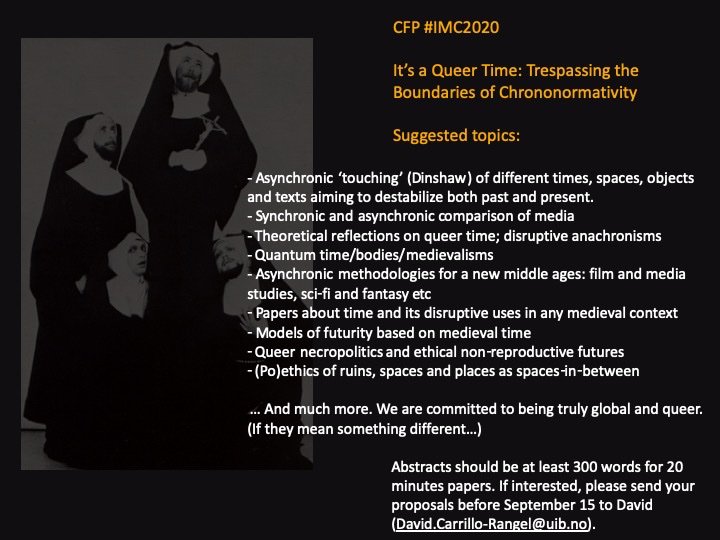 CFP #IMC2020

It's a Queer Time: Trespassing the Boundaries of Chrononormativity

Suggested topics:

- Asynchronic 'touching' (Dinshaw) of different times, spaces, objects and texts aiming to destabilize both past and present.
- Synchronic and asynchronic comparison of media
- Theoretical reflections on queer time; disruptive anachronisms
- Quantum time/bodies/medievalisms
- Asynchronic methodologies for a new middle ages: film and media studies, sci-fi and fantasy etc
- Papers about time and its disruptive uses in any medieval context
- Models of futurity based on medieval time
- Queer necropolitics and ethical non-reproductive futures
- (Po)ethics of ruins, spaces and places as spaces-in-between

… And much more. We are committed to being truly global and queer. (If they mean something different…)

Abstracts should be at least 300 words for 20 minutes papers. If interested, please send your proposals before September 15 to David (David.Carrillo-Rangel@uib.no).